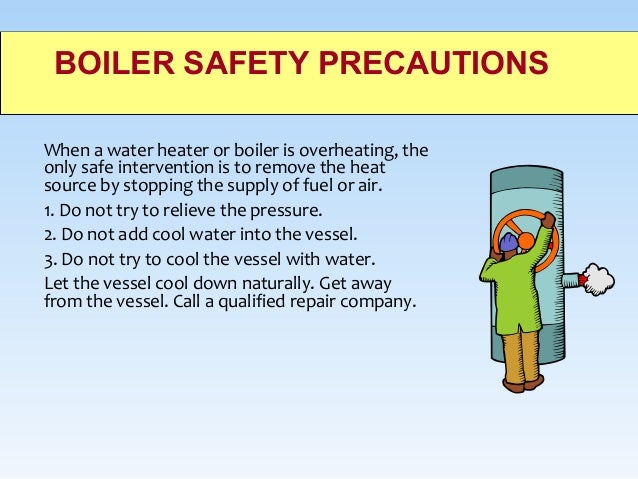 BOILER SAFETY PRECAUTIONS

When a water heater or boiler is overheating, the only safe intervention is to remove the heat source by stopping the supply of fuel or air.

1. Do not try to relieve the pressure.

2. Do not add cool water into the vessel.

3. Do not try to cool the vessel with water.

Let the vessel cool down naturally. Get away from the vessel. Call a qualified repair company.